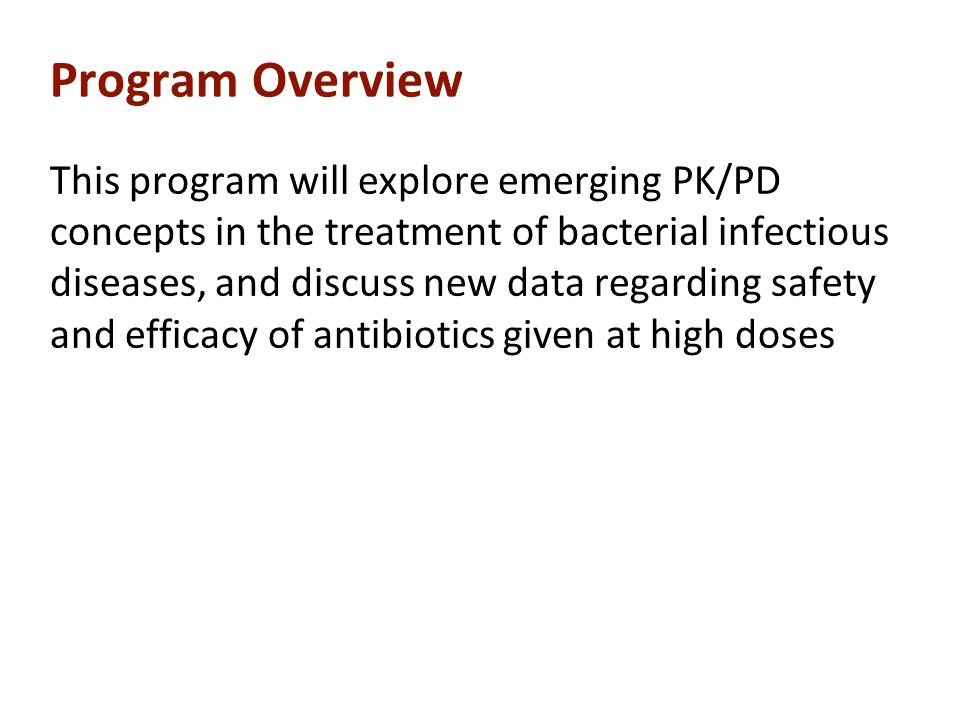 Program Overview

This program will explore emerging PK/PD concepts in the treatment of bacterial infectious diseases, and discuss new data regarding safety and efficacy of antibiotics given at high doses